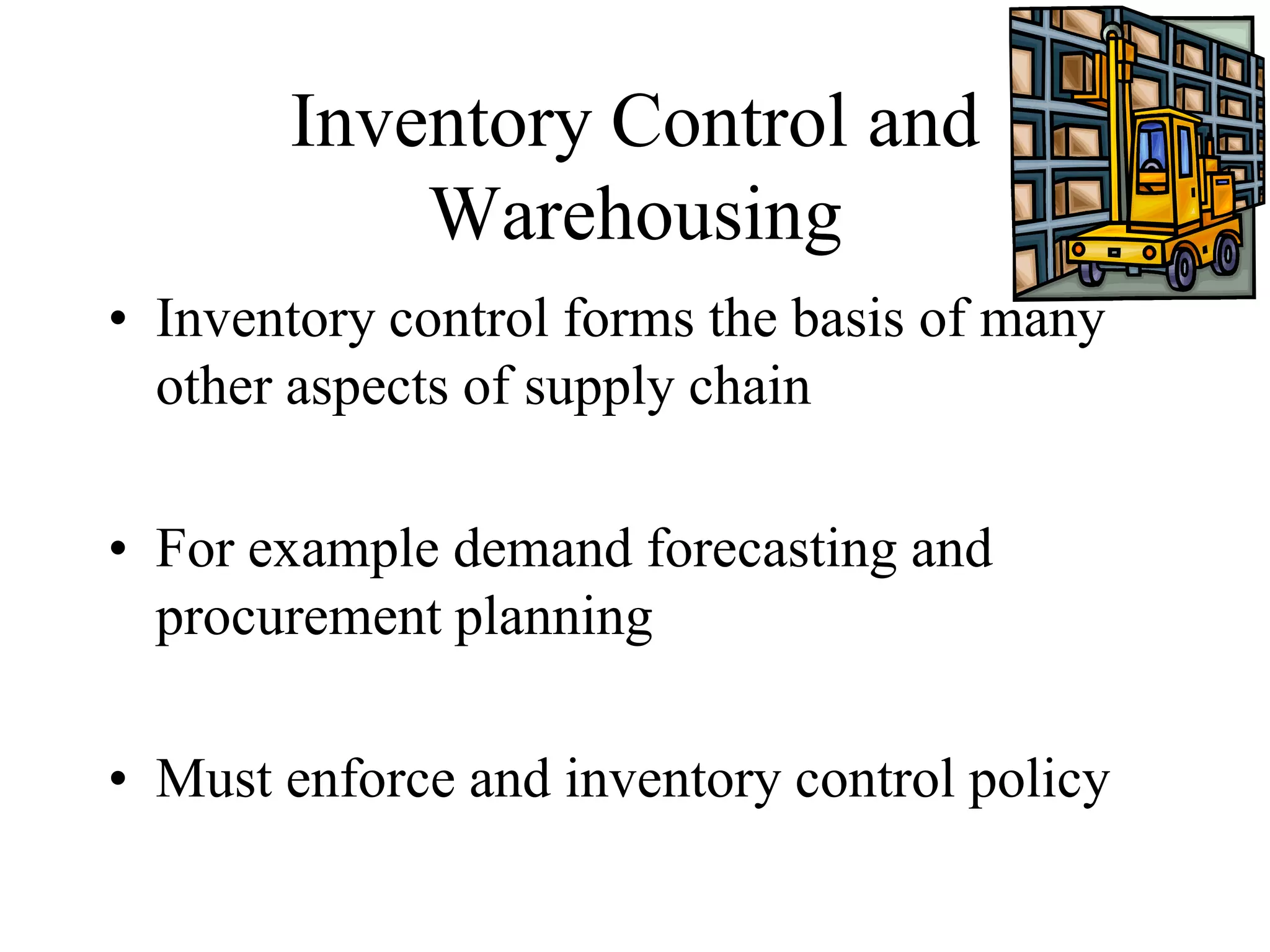 Inventory Control and Warehousing

• Inventory control forms the basis of many other aspects of supply chain

• For example demand forecasting and procurement planning

• Must enforce and inventory control policy